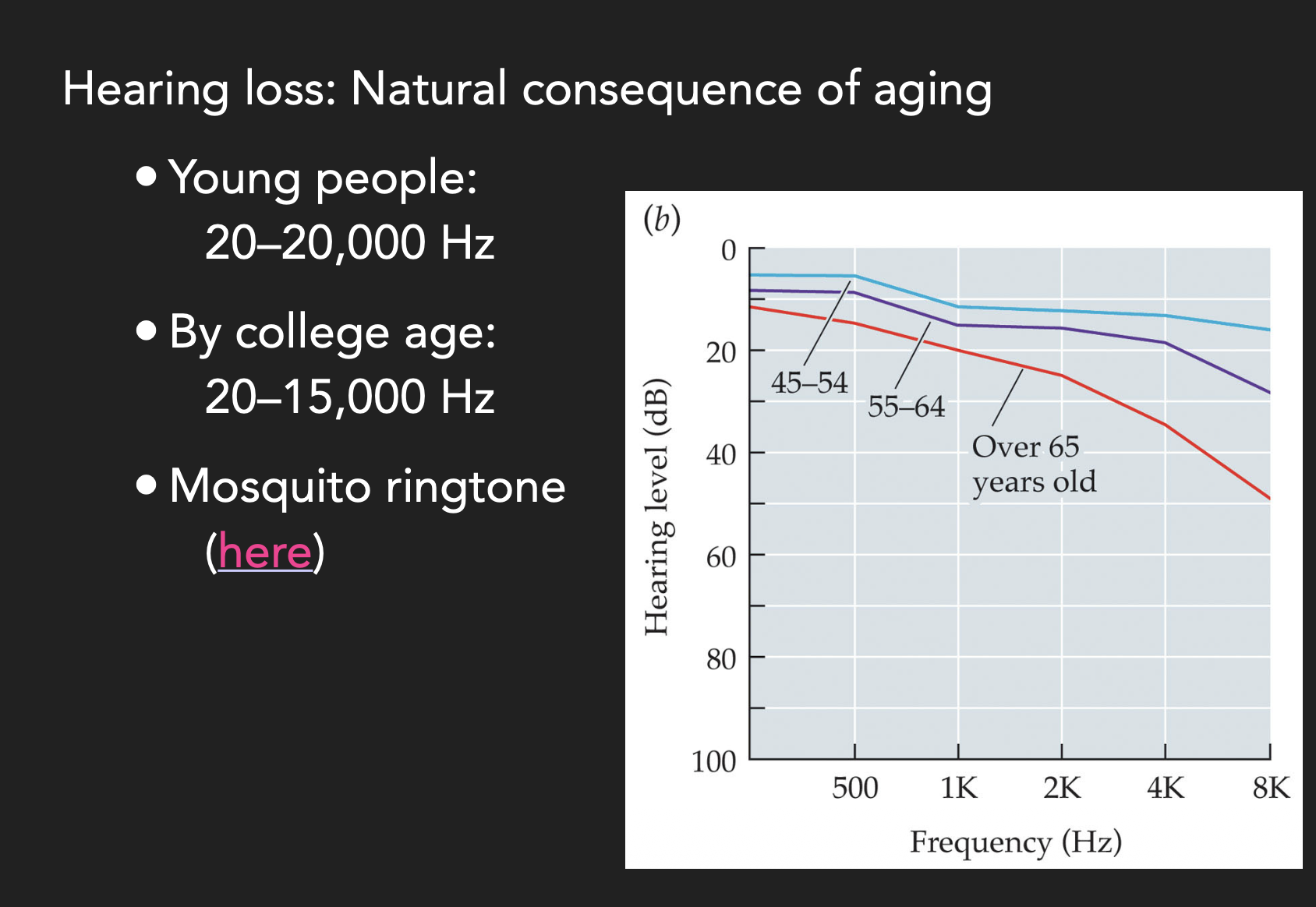 Hearing loss: Natural consequence of aging

• Young people: 20–20,000 Hz

• By college age: 20–15,000 Hz

• Mosquito ringtone (here)

(b)

Hearing level (dB)

0
20
40
60
80
100

45–54
55–64
Over 65 years old

500
1K
2K
4K
8K

Frequency (Hz)